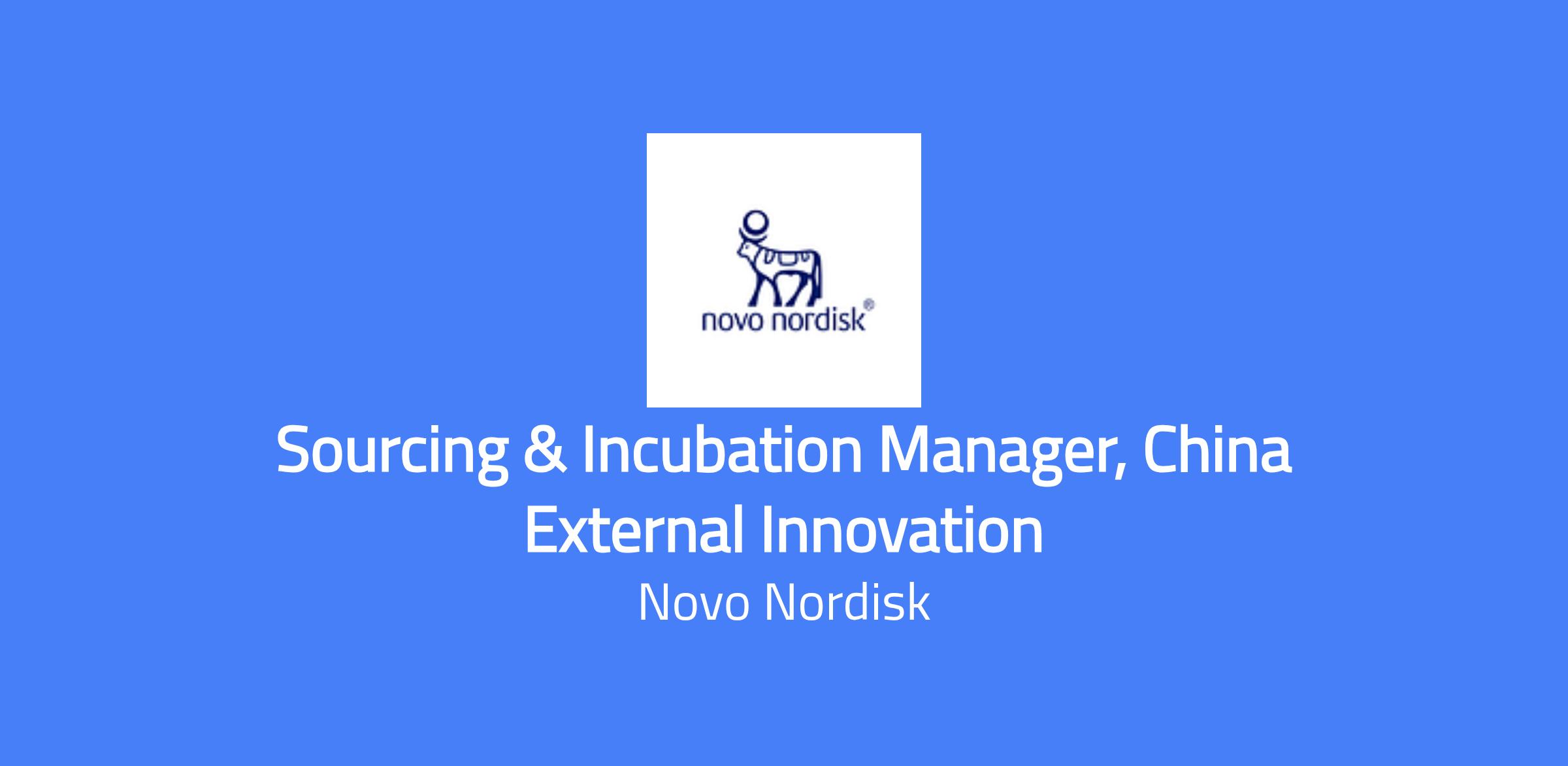 novo nordisk®

Sourcing & Incubation Manager, China External Innovation

Novo Nordisk